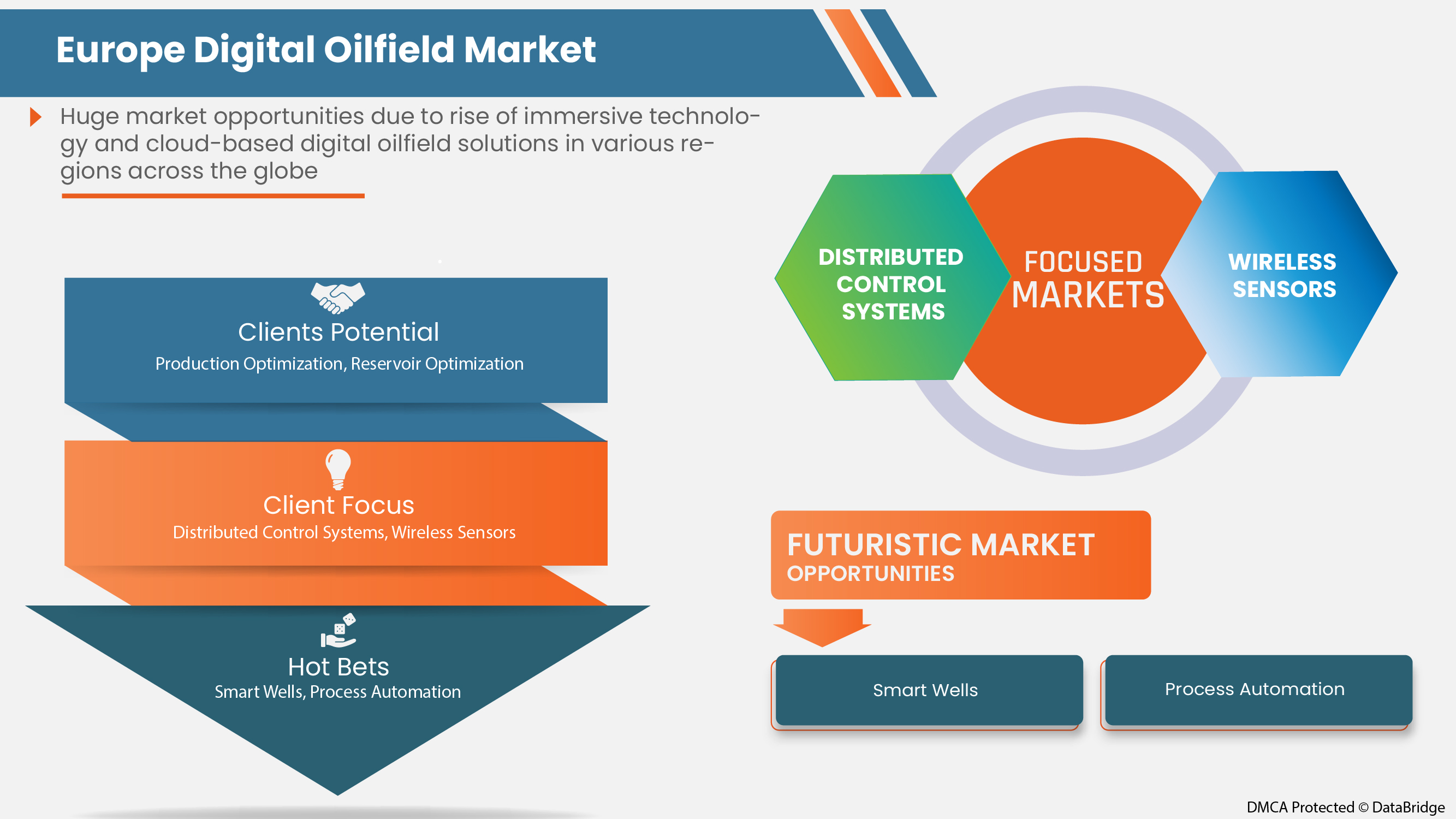 Europe Digital Oilfield Market

Huge market opportunities due to rise of immersive technology and cloud-based digital oilfield solutions in various regions across the globe

Clients Potential
Production Optimization, Reservoir Optimization

Client Focus
Distributed Control Systems, Wireless Sensors

Hot Bets
Smart Wells, Process Automation

DISTRIBUTED CONTROL SYSTEMS

FOCUSED MARKETS

WIRELESS SENSORS

FUTURISTIC MARKET OPPORTUNITIES

Smart Wells

Process Automation

DMCA Protected © DataBridge